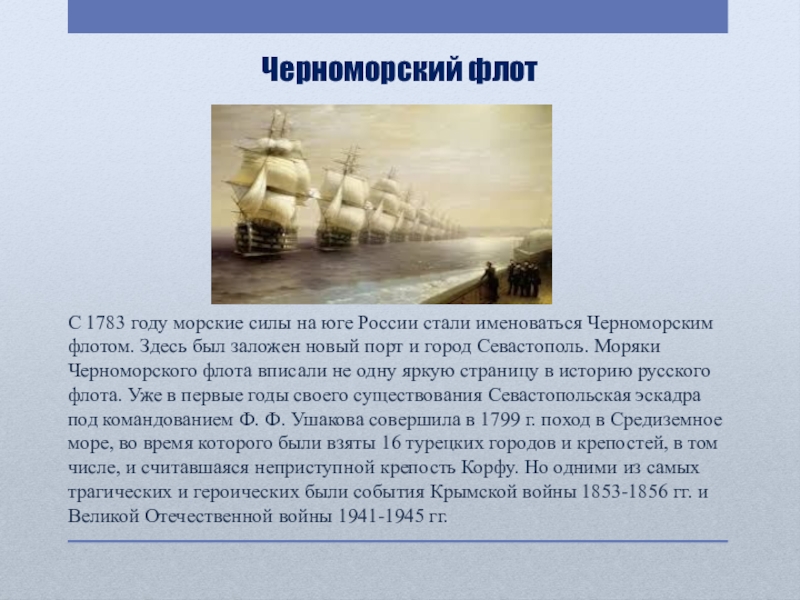 Черноморский флот

С 1783 году морские силы на юге России стали именоваться Черноморским флотом. Здесь был заложен новый порт и город Севастополь. Моряки Черноморского флота вписали не одну яркую страницу в историю русского флота. Уже в первые годы своего существования Севастопольская эскадра под командованием Ф. Ф. Ушакова совершила в 1799 г. поход в Средиземное море, во время которого были взяты 16 турецких городов и крепостей, в том числе, и считавшаяся неприступной крепость Корфу. Но одними из самых трагических и героических были события Крымской войны 1853-1856 гг. и Великой Отечественной войны 1941-1945 гг.